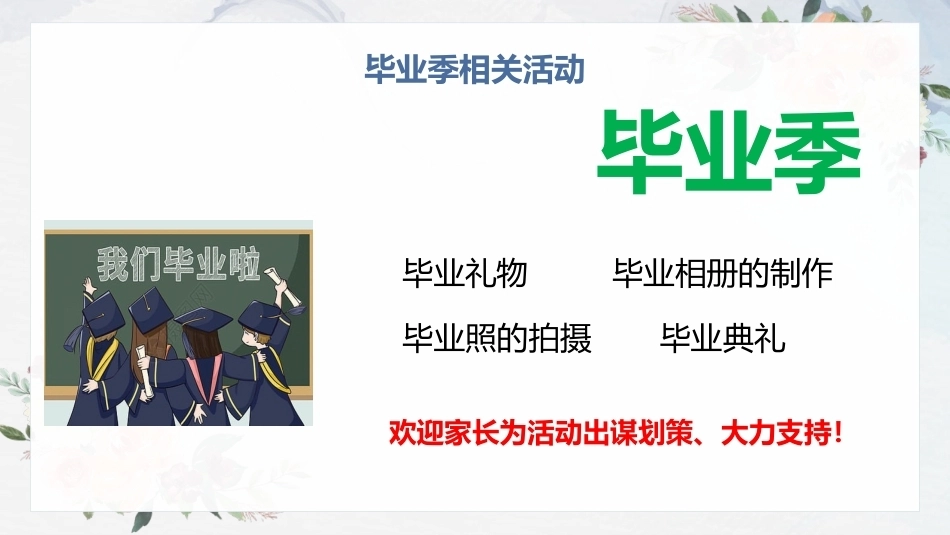 毕业季相关活动

毕业季

我们毕业啦

毕业礼物 毕业相册的制作

毕业照的拍摄 毕业典礼

欢迎家长为活动出谋划策、大力支持!